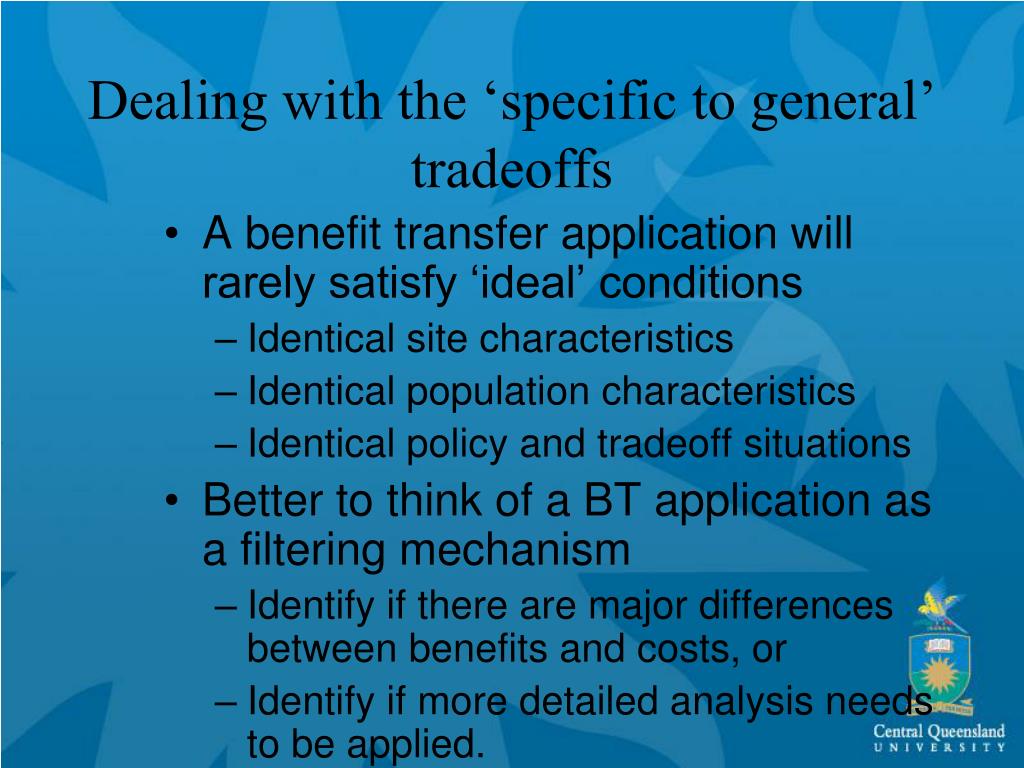 Dealing with the ‘specific to general’ tradeoffs

• A benefit transfer application will rarely satisfy ‘ideal’ conditions
– Identical site characteristics
– Identical population characteristics
– Identical policy and tradeoff situations

• Better to think of a BT application as a filtering mechanism
– Identify if there are major differences between benefits and costs, or
– Identify if more detailed analysis needs to be applied.

Central Queensland
UNIVERSITY